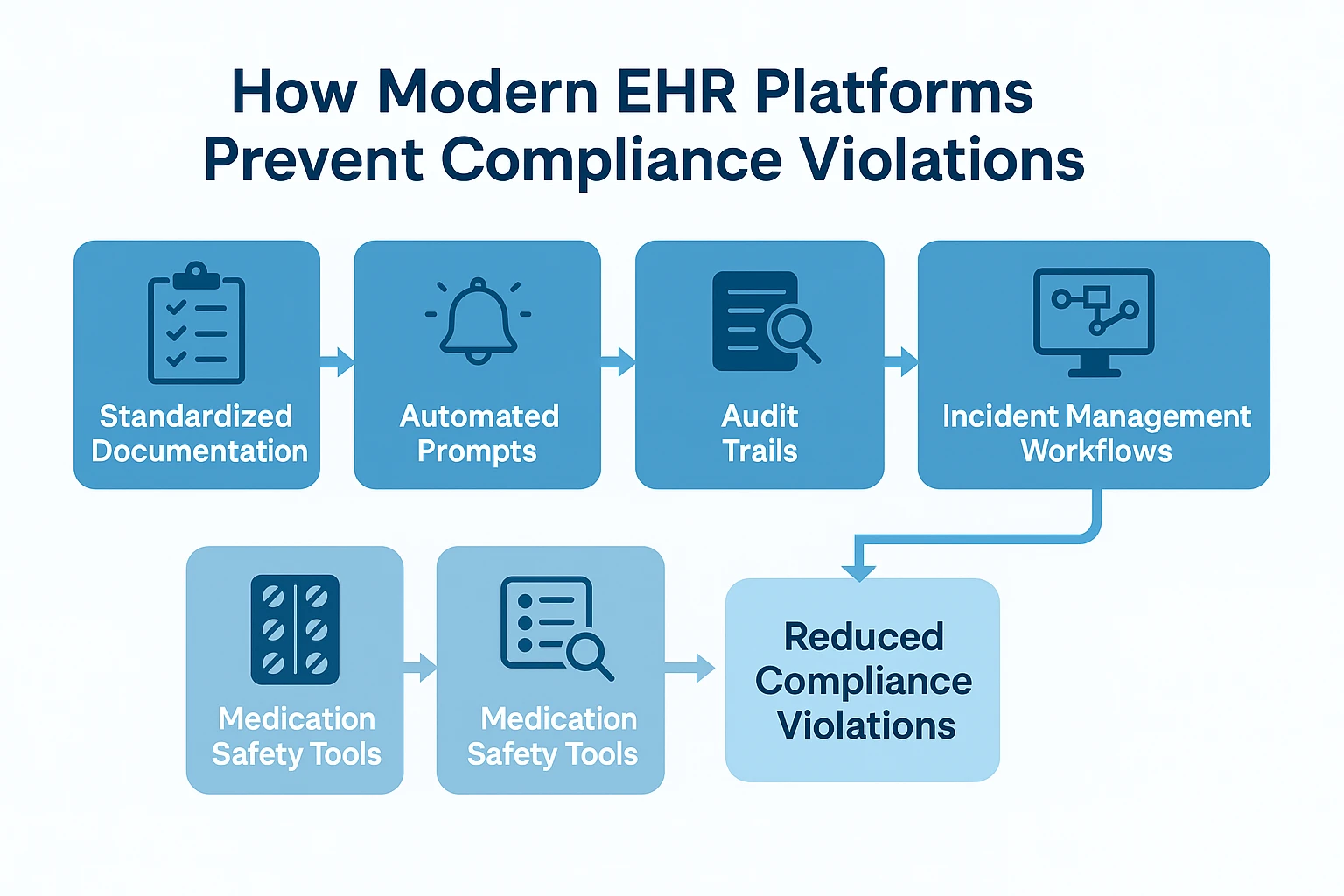 How Modern EHR Platforms Prevent Compliance Violations

Standardized Documentation

Automated Prompts

Audit Trails

Incident Management Workflows

Medication Safety Tools

Medication Safety Tools

Reduced Compliance Violations